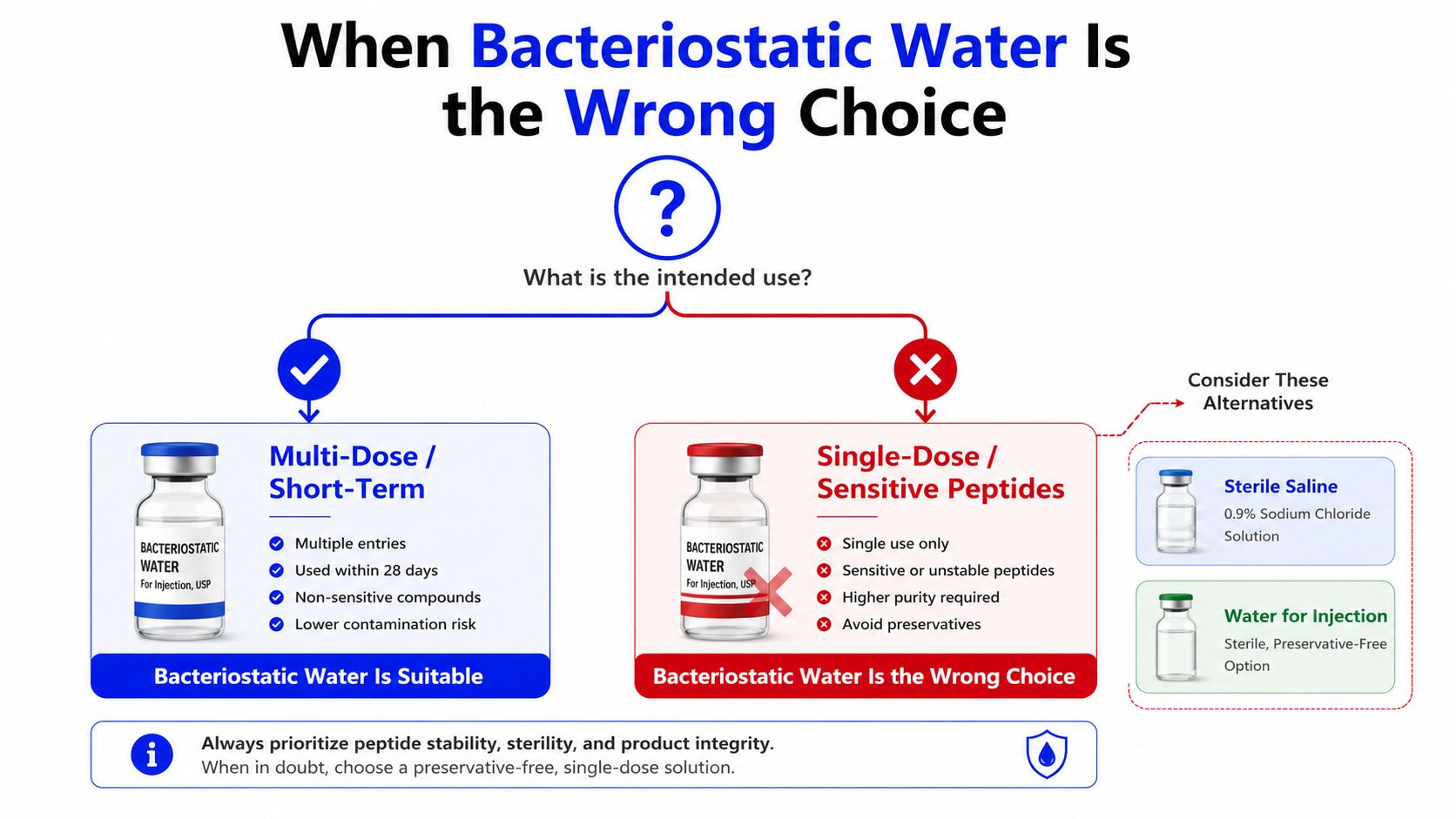 When Bacteriostatic Water Is the Wrong Choice

?

What is the intended use?

BACTERIOSTATIC WATER For Injection, USP

Multi-Dose / Short-Term

Multiple entries
Used within 28 days
Non-sensitive compounds
Lower contamination risk

Bacteriostatic Water Is Suitable

BACTERIOSTATIC WATER For Injection, USP

Single-Dose / Sensitive Peptides

Single use only
Sensitive or unstable peptides
Higher purity required
Avoid preservatives

Bacteriostatic Water Is the Wrong Choice

Consider These Alternatives

Sterile Saline
0.9% Sodium Chloride Solution

Water for Injection
Sterile, Preservative-Free Option

Always prioritize peptide stability, sterility, and product integrity.
When in doubt, choose a preservative-free, single-dose solution.